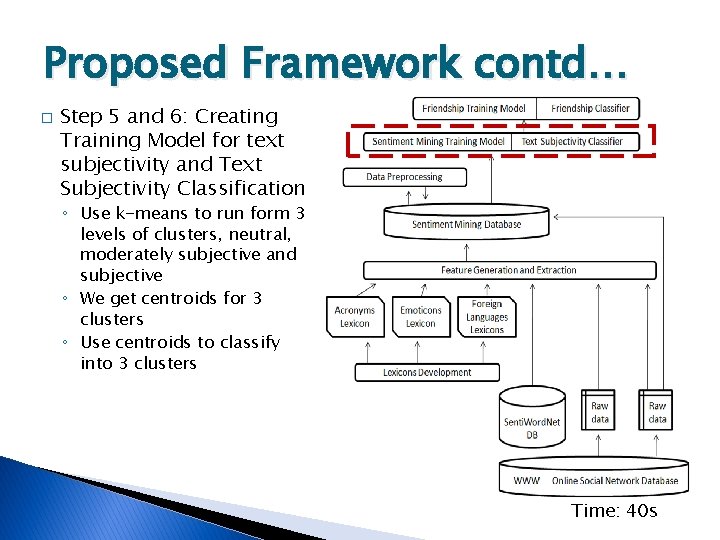 Proposed Framework contd…

□ Step 5 and 6: Creating Training Model for text subjectivity and Text Subjectivity Classification
◦ Use k-means to run form 3 levels of clusters, neutral, moderately subjective and subjective
◦ We get centroids for 3 clusters
◦ Use centroids to classify into 3 clusters

Friendship Training Model
Friendship Classifier
Sentiment Mining Training Model
Text Subjectivity Classifier
Data Preprocessing
Sentiment Mining Database
Feature Generation and Extraction
Acronyms Lexicon
Emoticons Lexicon
Foreign Languages Lexicons
Lexicons Development
SentiWordNet DB
Raw data
Raw data
WWW
Online Social Network Database

Time: 40s